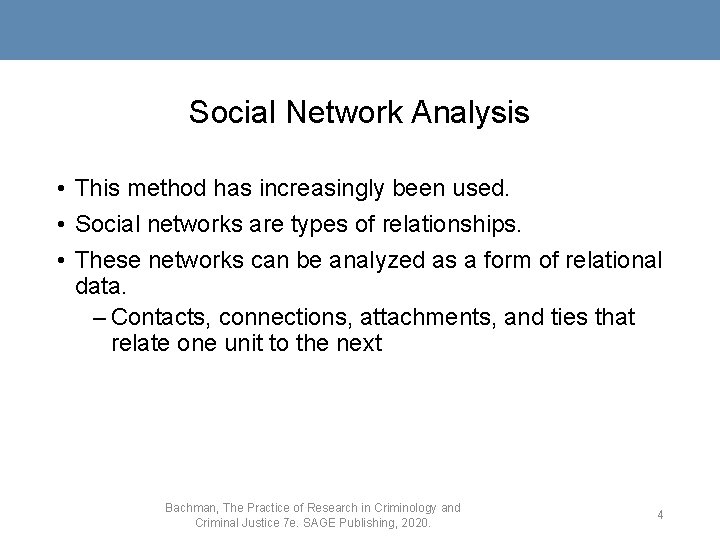 Social Network Analysis

• This method has increasingly been used.

• Social networks are types of relationships.

• These networks can be analyzed as a form of relational data.

– Contacts, connections, attachments, and ties that relate one unit to the next

Bachman, The Practice of Research in Criminology and Criminal Justice 7e. SAGE Publishing, 2020.

4